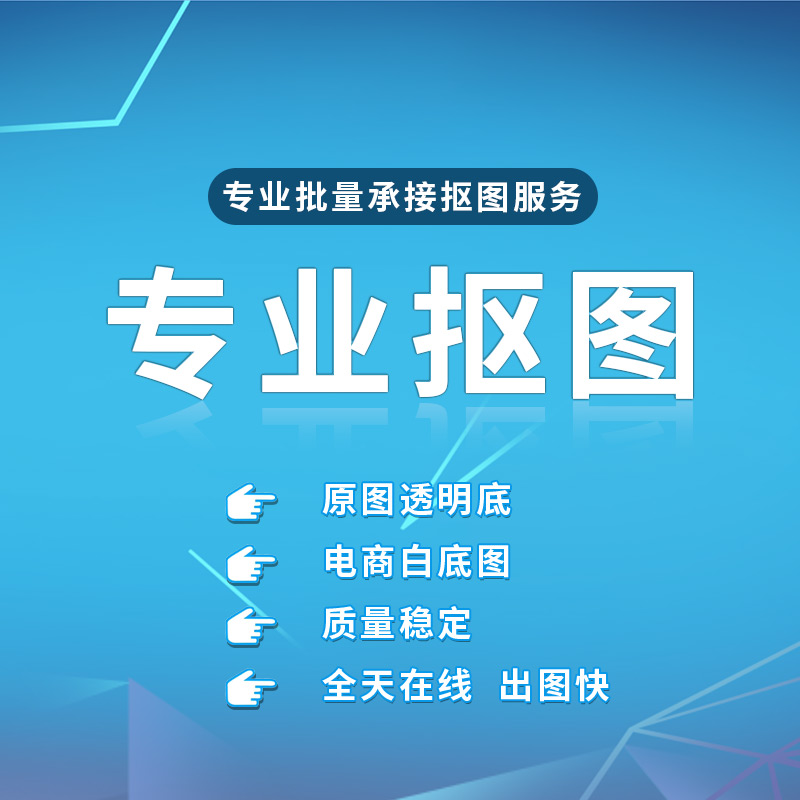 专业批量承接抠图服务

专业抠图

原图透明底

电商白底图

质量稳定

全天在线 出图快